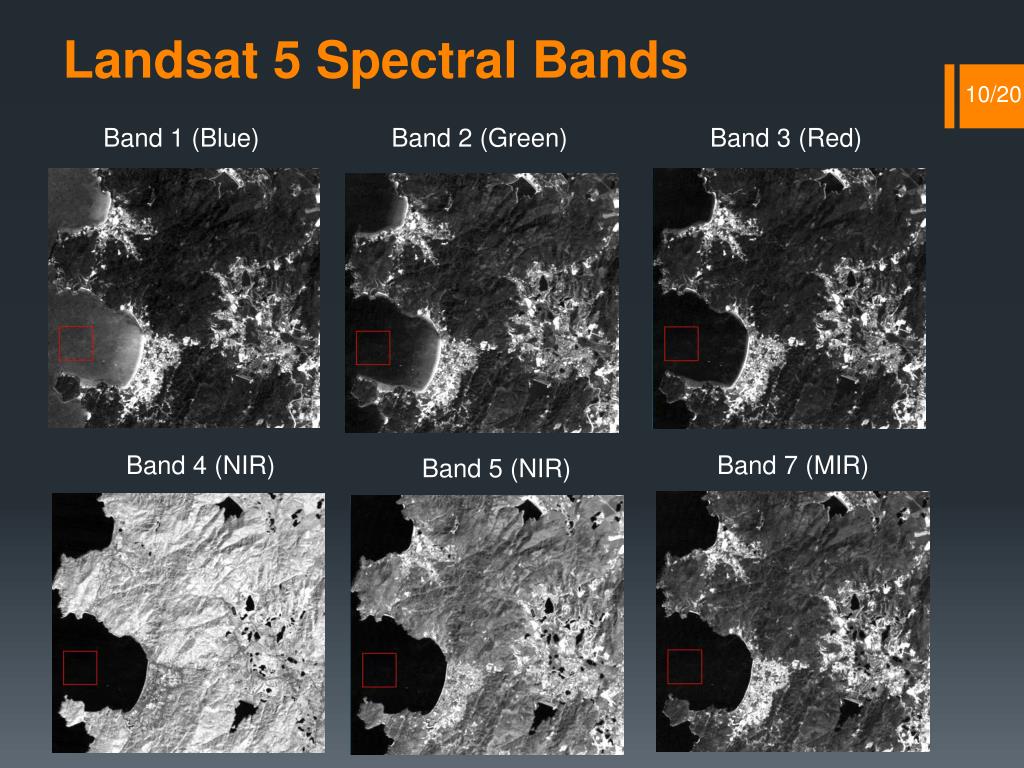 Landsat 5 Spectral Bands

10/20

Band 1 (Blue)

Band 2 (Green)

Band 3 (Red)

Band 4 (NIR)

Band 5 (NIR)

Band 7 (MIR)